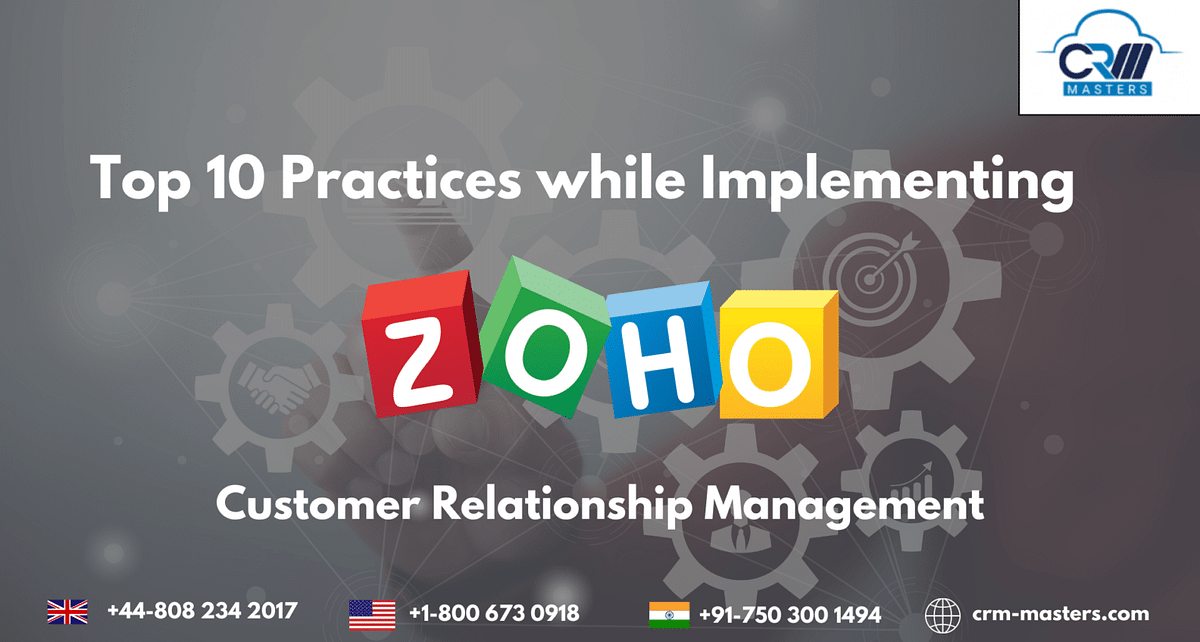 CRM
MASTERS

Top 10 Practices while Implementing

ZOHO

Customer Relationship Management

+44-808 234 2017
+1-800 673 0918
+91-750 300 1494
crm-masters.com